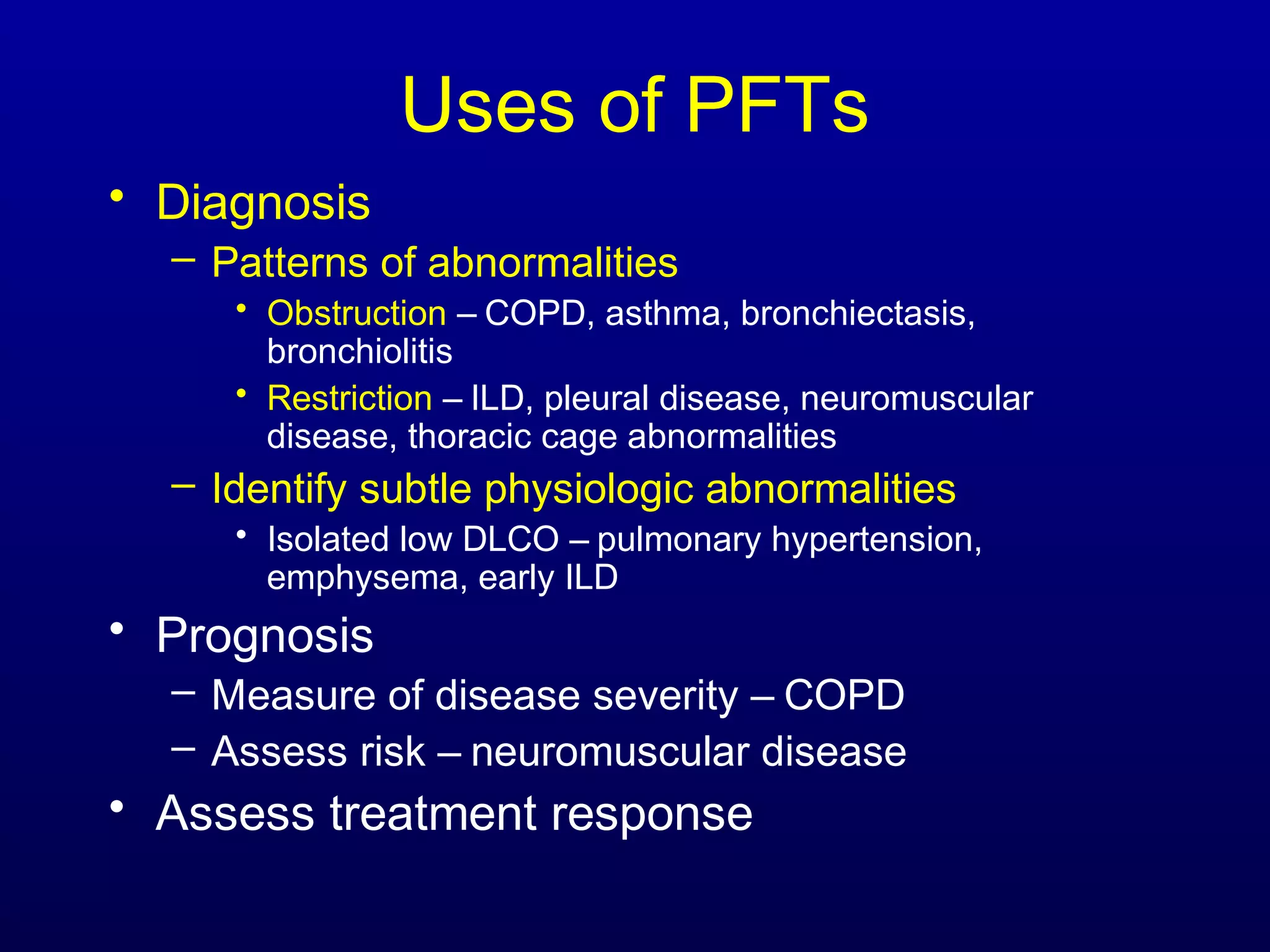 Uses of PFTs

• Diagnosis
 – Patterns of abnormalities
  • Obstruction – COPD, asthma, bronchiectasis, bronchiolitis
  • Restriction – ILD, pleural disease, neuromuscular disease, thoracic cage abnormalities
 – Identify subtle physiologic abnormalities
  • Isolated low DLCO – pulmonary hypertension, emphysema, early ILD
• Prognosis
 – Measure of disease severity – COPD
 – Assess risk – neuromuscular disease
• Assess treatment response